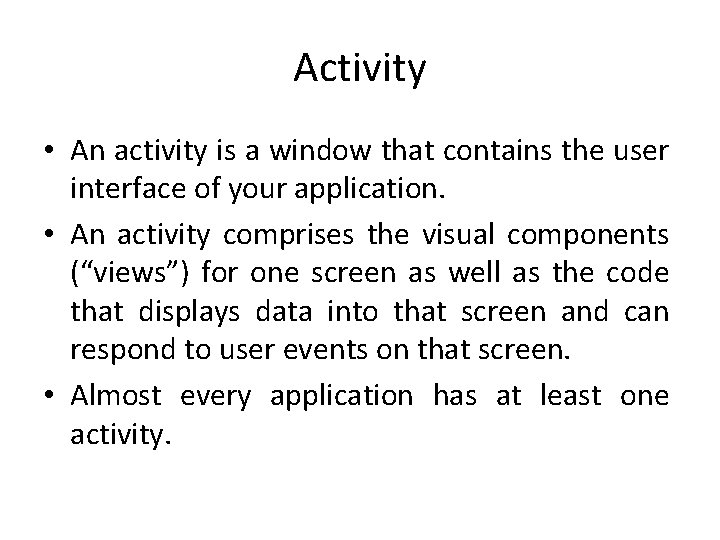 Activity

• An activity is a window that contains the user interface of your application.

• An activity comprises the visual components (“views”) for one screen as well as the code that displays data into that screen and can respond to user events on that screen.

• Almost every application has at least one activity.